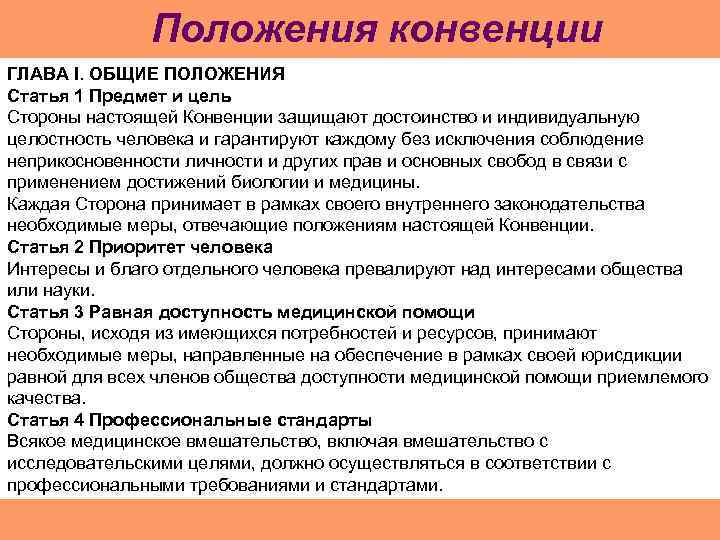 Положения конвенции

ГЛАВА I. ОБЩИЕ ПОЛОЖЕНИЯ
Статья 1 Предмет и цель
Стороны настоящей Конвенции защищают достоинство и индивидуальную целостность человека и гарантируют каждому без исключения соблюдение неприкосновенности личности и других прав и основных свобод в связи с применением достижений биологии и медицины.
Каждая Сторона принимает в рамках своего внутреннего законодательства необходимые меры, отвечающие положениям настоящей Конвенции.
Статья 2 Приоритет человека
Интересы и благо отдельного человека превалируют над интересами общества или науки.
Статья 3 Равная доступность медицинской помощи
Стороны, исходя из имеющихся потребностей и ресурсов, принимают необходимые меры, направленные на обеспечение в рамках своей юрисдикции равной для всех членов общества доступности медицинской помощи приемлемого качества.
Статья 4 Профессиональные стандарты
Всякое медицинское вмешательство, включая вмешательство с исследовательскими целями, должно осуществляться в соответствии с профессиональными требованиями и стандартами.